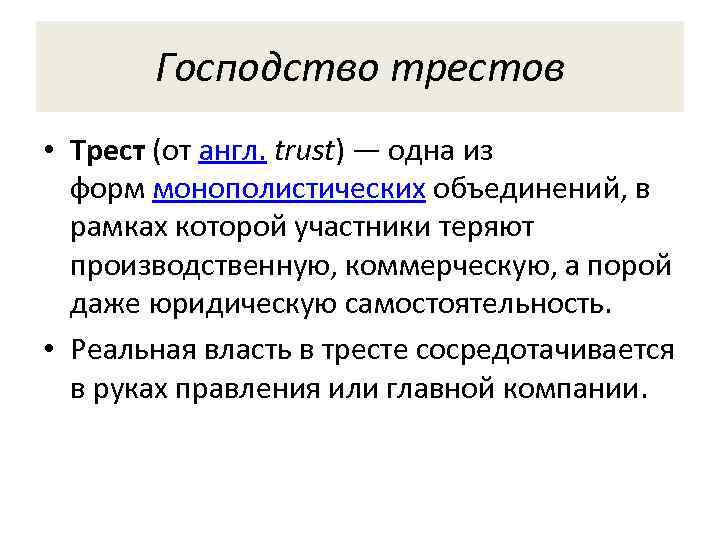 Господство трестов

• Трест (от англ. trust) — одна из форм монополистических объединений, в рамках которой участники теряют производственную, коммерческую, а порой даже юридическую самостоятельность.

• Реальная власть в тресте сосредотачивается в руках правления или главной компании.